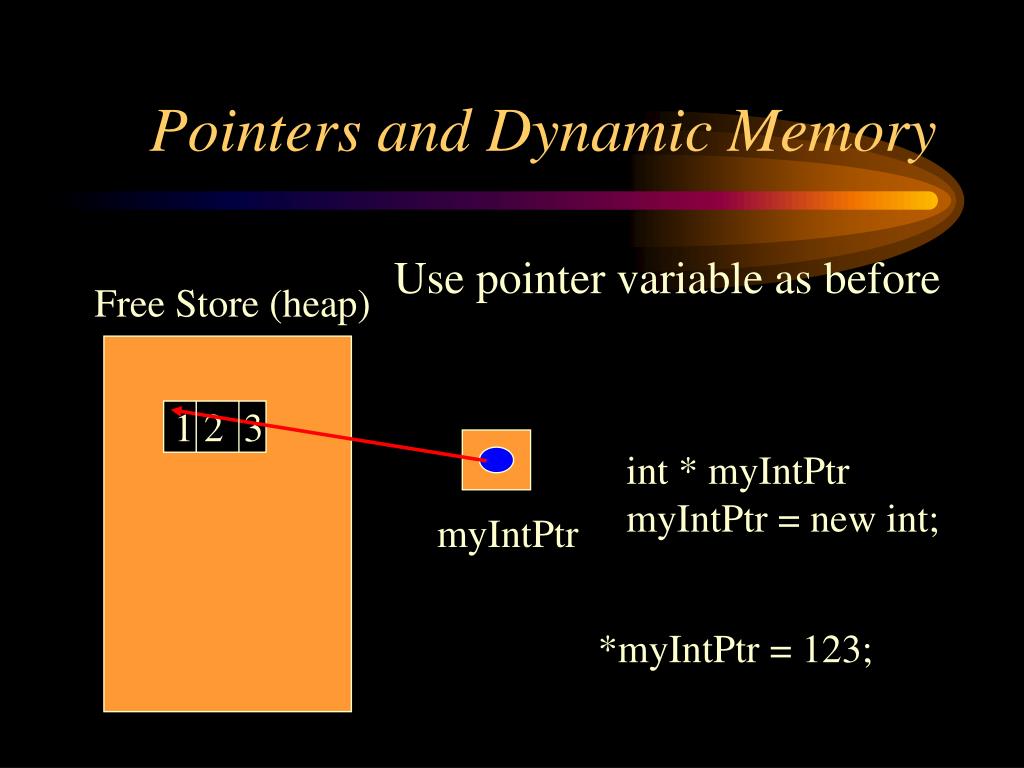 Pointers and Dynamic Memory

Use pointer variable as before

Free Store (heap)

1 2 3

myIntPtr

int * myIntPtr
myIntPtr = new int;

*myIntPtr = 123;